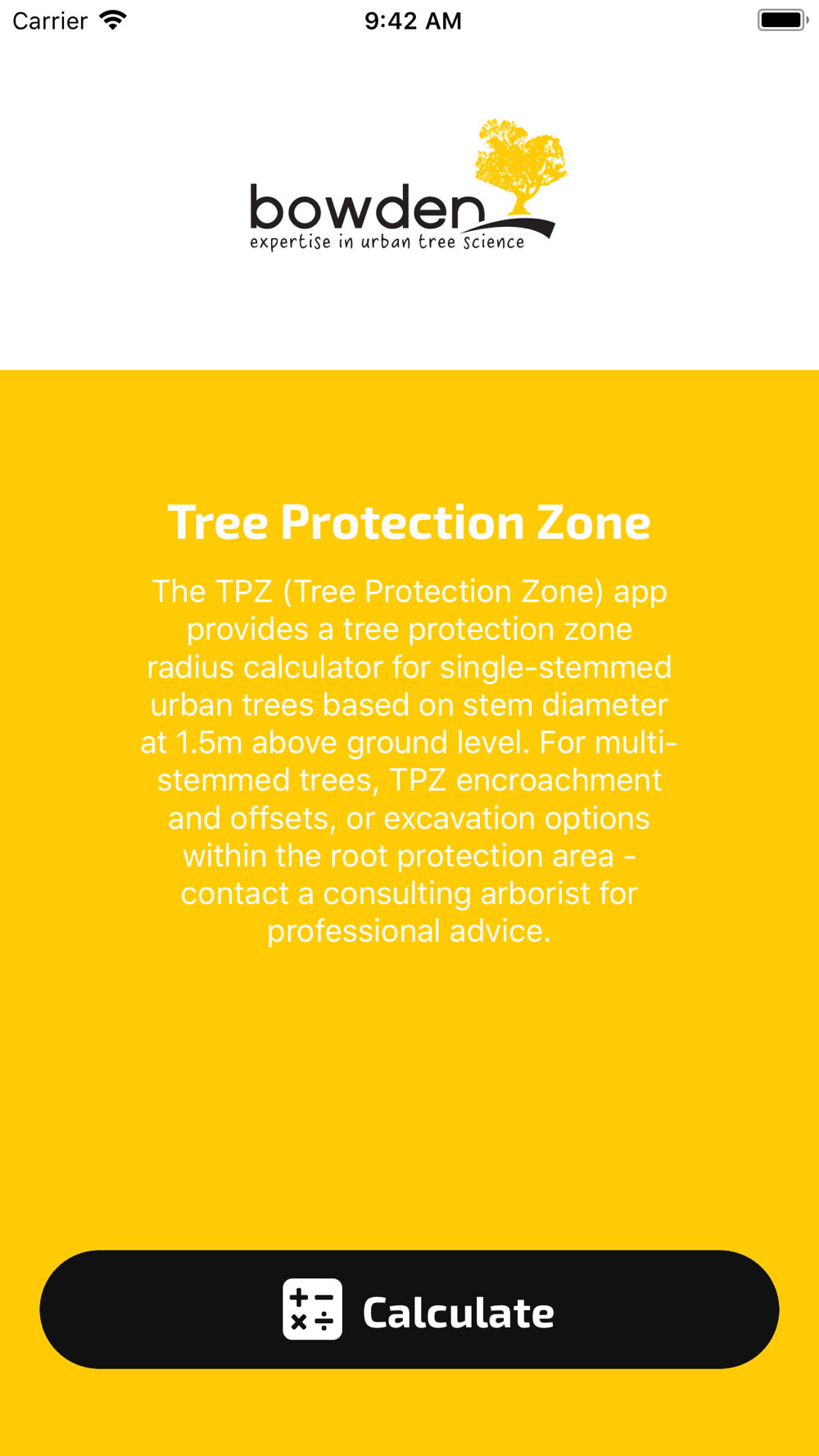 Carrier 9:42 AM

bowden
expertise in urban tree science

Tree Protection Zone

The TPZ (Tree Protection Zone) app provides a tree protection zone radius calculator for single-stemmed urban trees based on stem diameter at 1.5m above ground level. For multi-stemmed trees, TPZ encroachment and offsets, or excavation options within the root protection area - contact a consulting arborist for professional advice.

Calculate